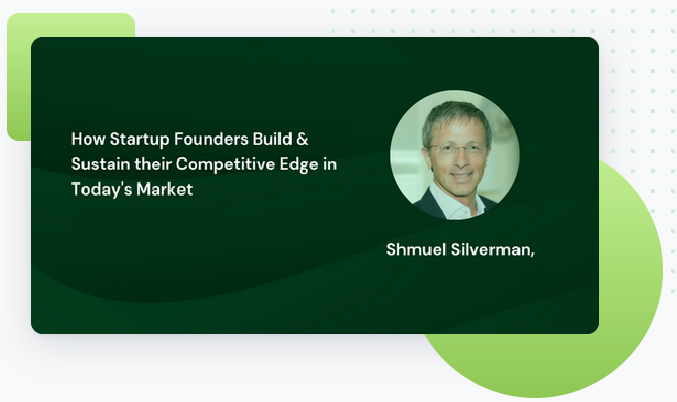 How Startup Founders Build & Sustain their Competitive Edge in Today's Market

Shmuel Silverman,